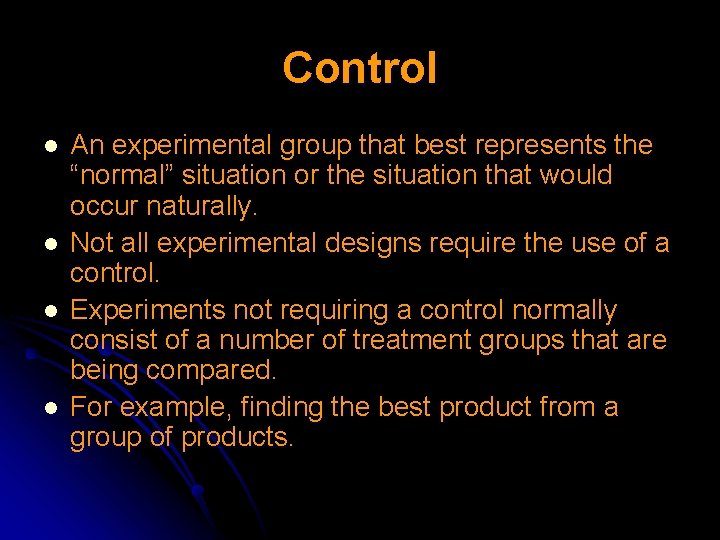 Control

- An experimental group that best represents the “normal” situation or the situation that would occur naturally.
- Not all experimental designs require the use of a control.
- Experiments not requiring a control normally consist of a number of treatment groups that are being compared.
- For example, finding the best product from a group of products.